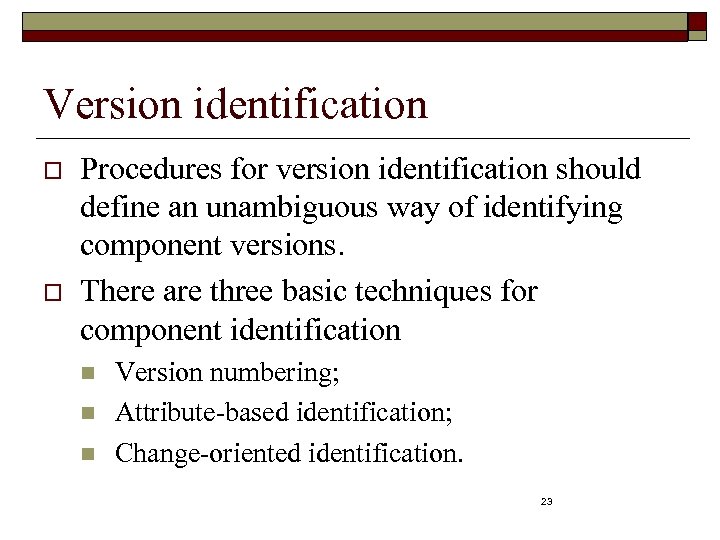 Version identification

Procedures for version identification should define an unambiguous way of identifying component versions.

There are three basic techniques for component identification

Version numbering;

Attribute-based identification;

Change-oriented identification.

23